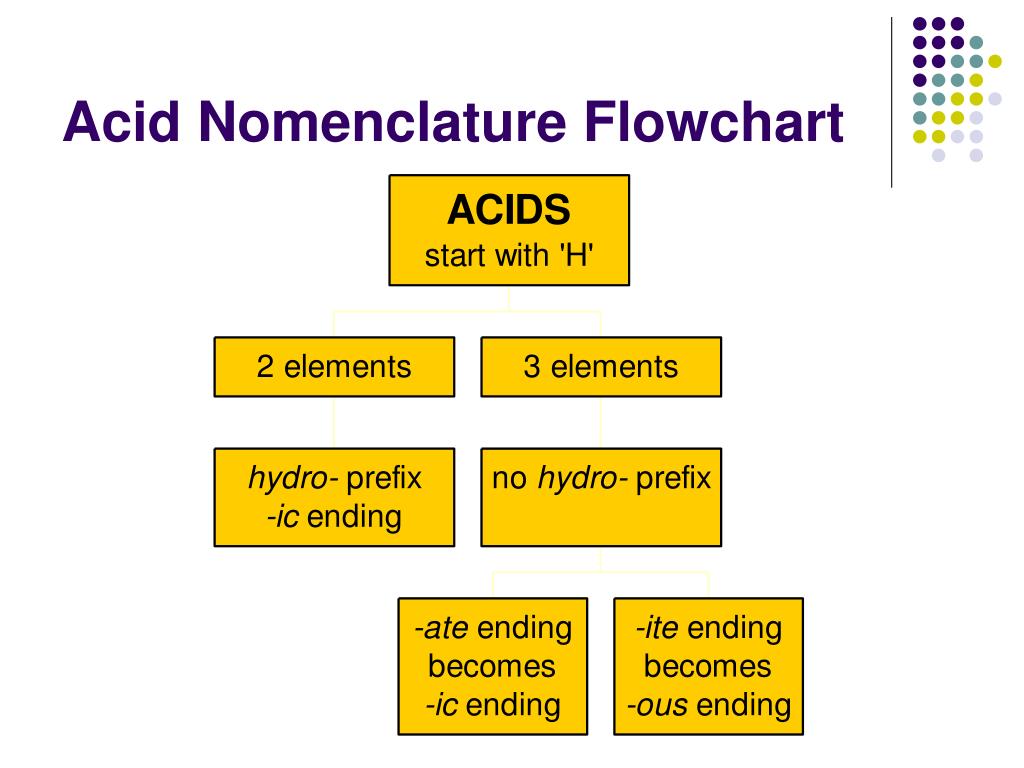 Acid Nomenclature Flowchart

ACIDS
start with 'H'

2 elements

3 elements

hydro- prefix
-ic ending

no hydro- prefix

-ate ending becomes -ic ending

-ite ending becomes -ous ending